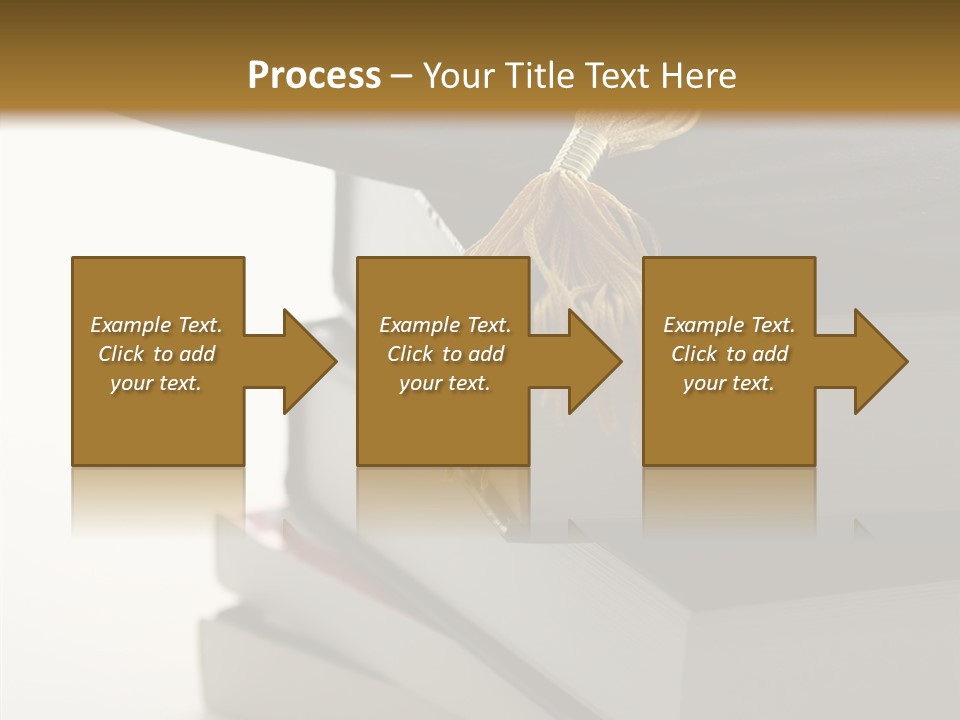 Process – Your Title Text Here

Example Text. Click to add your text.

Example Text. Click to add your text.

Example Text. Click to add your text.